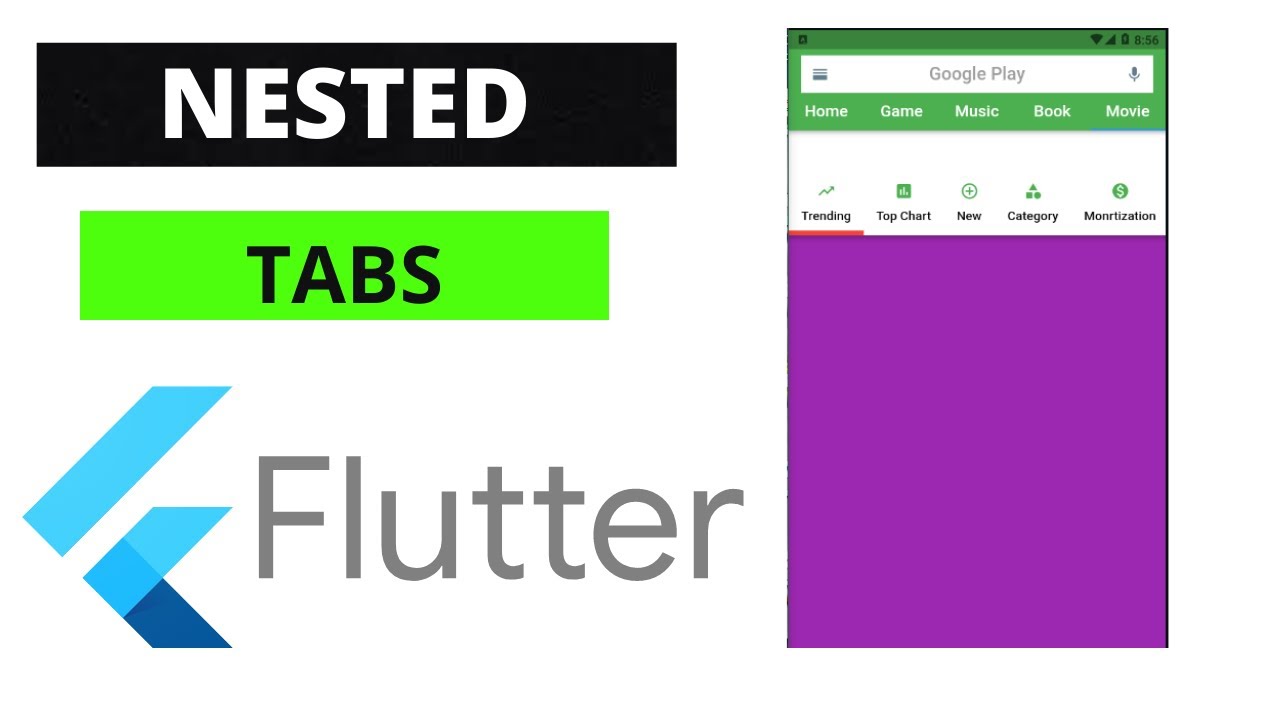 NESTED

TABS

Flutter

8:56

Google Play

Home Game Music Book Movie

Trending Top Chart New Category Monrtization